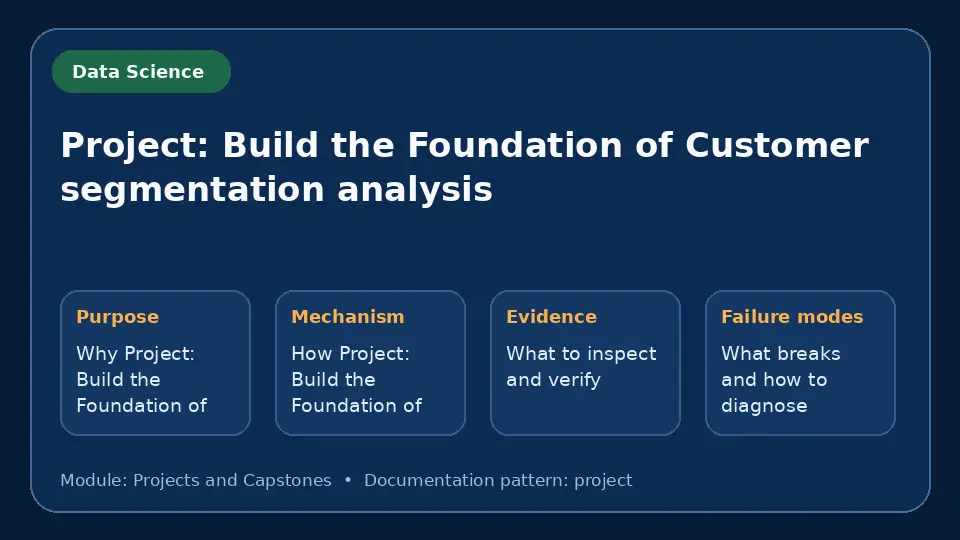 Data Science

Project: Build the Foundation of Customer segmentation analysis

Purpose

Why Project: Build the Foundation of

Mechanism

How Project: Build the Foundation of

Evidence

What to inspect and verify

Failure modes

What breaks and how to diagnose

Module: Projects and Capstones • Documentation pattern: project